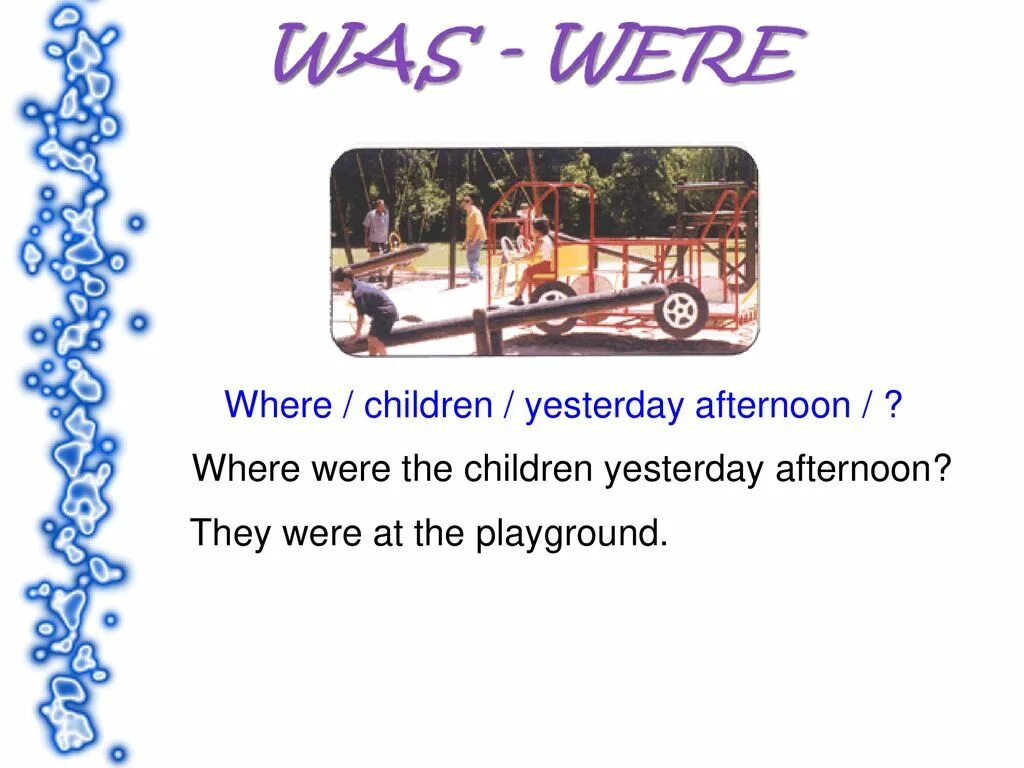 WAS - WERE

Where / children / yesterday afternoon / ?

Where were the children yesterday afternoon?

They were at the playground.